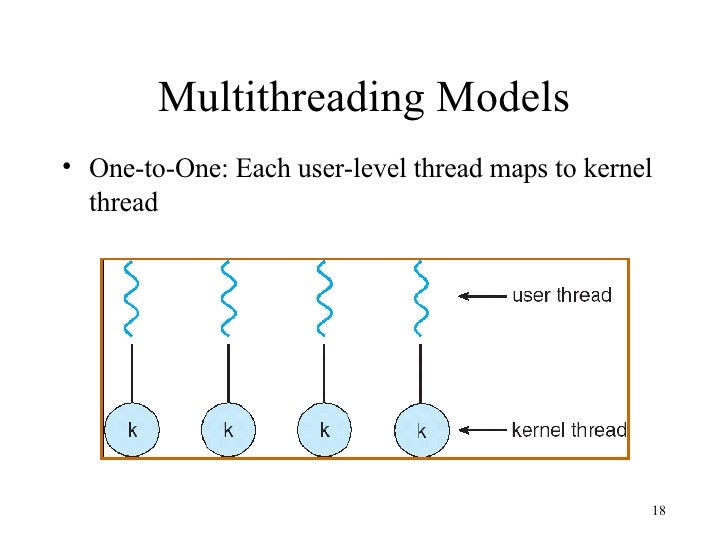 Multithreading Models

• One-to-One: Each user-level thread maps to kernel thread

user thread

k k k k

kernel thread

18